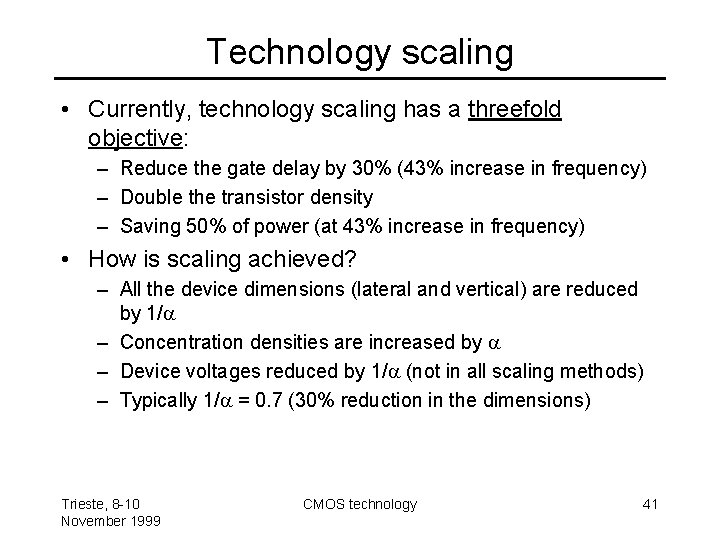 Technology scaling

• Currently, technology scaling has a threefold objective:
– Reduce the gate delay by 30% (43% increase in frequency)
– Double the transistor density
– Saving 50% of power (at 43% increase in frequency)

• How is scaling achieved?
– All the device dimensions (lateral and vertical) are reduced by $1/\alpha$
– Concentration densities are increased by $\alpha$
– Device voltages reduced by $1/\alpha$ (not in all scaling methods)
– Typically $1/\alpha = 0.7$ (30% reduction in the dimensions)

Trieste, 8-10 November 1999

CMOS technology

41